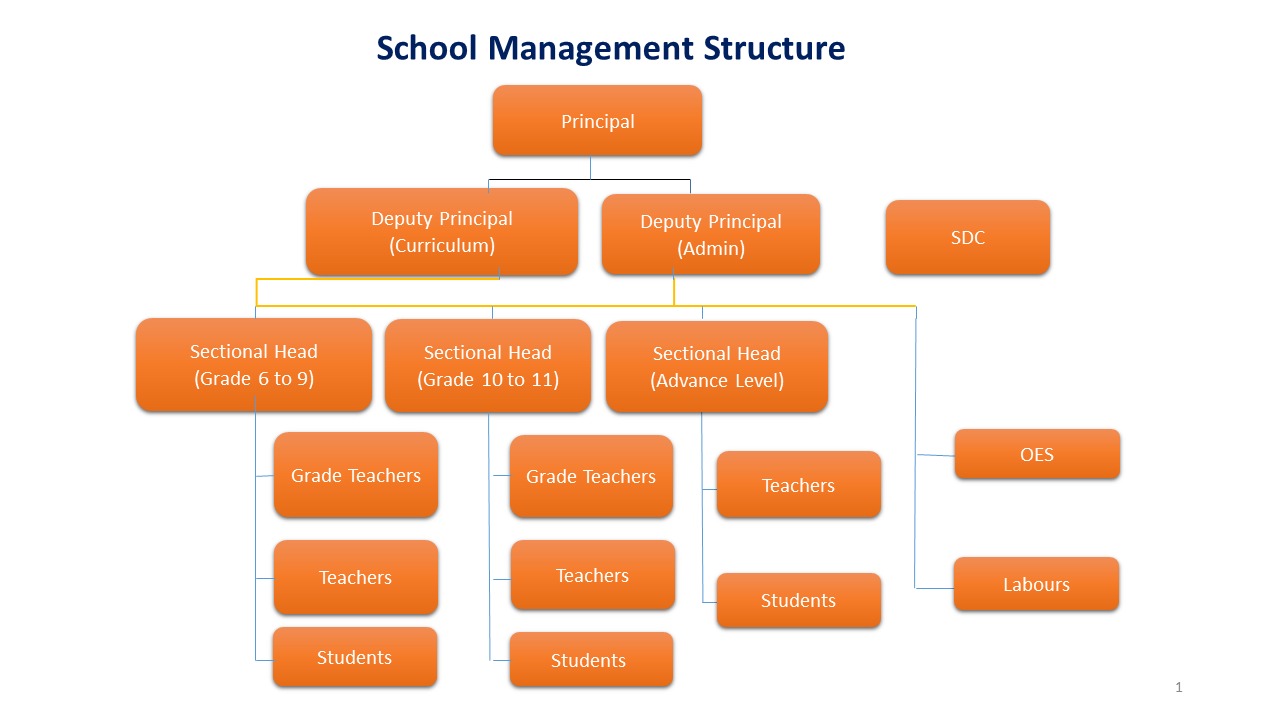 School Management Structure

Principal

Deputy Principal (Curriculum)

Deputy Principal (Admin)

SDC

Sectional Head (Grade 6 to 9)

Sectional Head (Grade 10 to 11)

Sectional Head (Advance Level)

Grade Teachers

Teachers

Students

Grade Teachers

Teachers

Students

Teachers

Students

OES

Labours

1